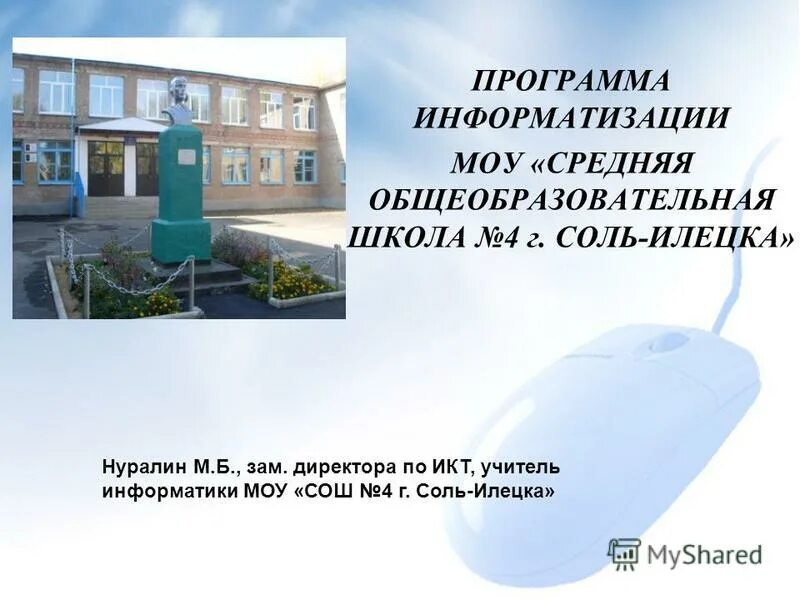 ПРОГРАММА ИНФОРМАТИЗАЦИИ МОУ «СРЕДНЯЯ ОБЩЕОБРАЗОВАТЕЛЬНАЯ ШКОЛА №4 г. СОЛЬ-ИЛЕЦКА»

Нуралин М.Б., зам. директора по ИКТ, учитель информатики МОУ «СОШ №4 г. Соль-Илецка»

MyShared